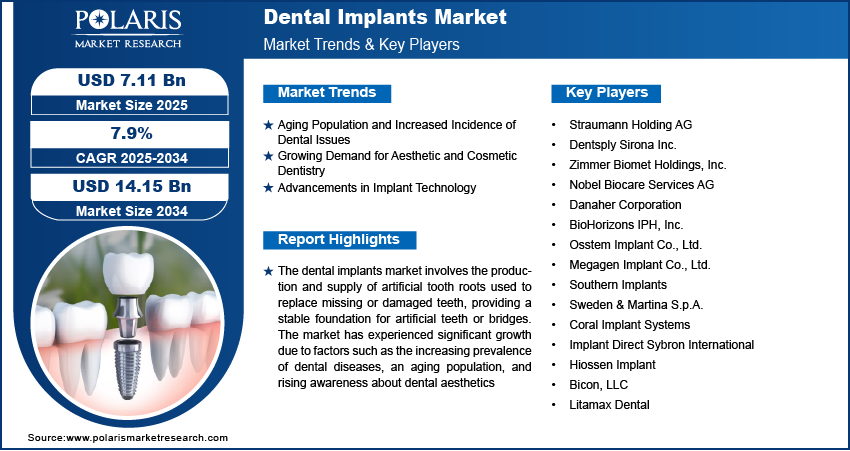 POLARIS
MARKET RESEARCH

Dental Implants Market
Market Trends & Key Players

USD 7.11 Bn
Market Size 2025

7.9%
CAGR 2025-2034

USD 14.15 Bn
Market Size 2034

Market Trends

★ Aging Population and Increased Incidence of Dental Issues
★ Growing Demand for Aesthetic and Cosmetic Dentistry
★ Advancements in Implant Technology

Report Highlights

★ The dental implants market involves the production and supply of artificial tooth roots used to replace missing or damaged teeth, providing a stable foundation for artificial teeth or bridges. The market has experienced significant growth due to factors such as the increasing prevalence of dental diseases, an aging population, and rising awareness about dental aesthetics

Key Players

• Straumann Holding AG
• Dentsply Sirona Inc.
• Zimmer Biomet Holdings, Inc.
• Nobel Biocare Services AG
• Danaher Corporation
• BioHorizons IPH, Inc.
• Osstem Implant Co., Ltd.
• Megagen Implant Co., Ltd.
• Southern Implants
• Sweden & Martina S.p.A.
• Coral Implant Systems
• Implant Direct Sybron International
• Hiossen Implant
• Bicon, LLC
• Litamax Dental

Source:www.polarismarketresearch.com